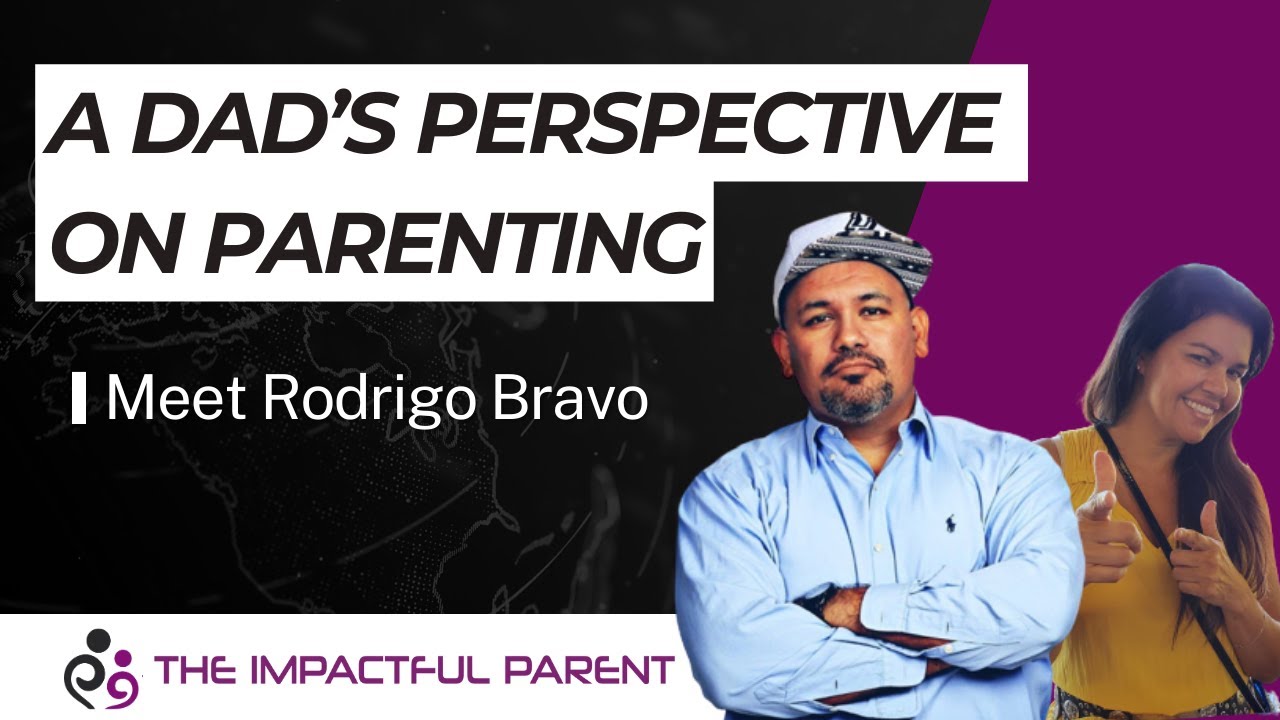 A DAD'S PERSPECTIVE ON PARENTING

Meet Rodrigo Bravo

THE IMPACTFUL PARENT